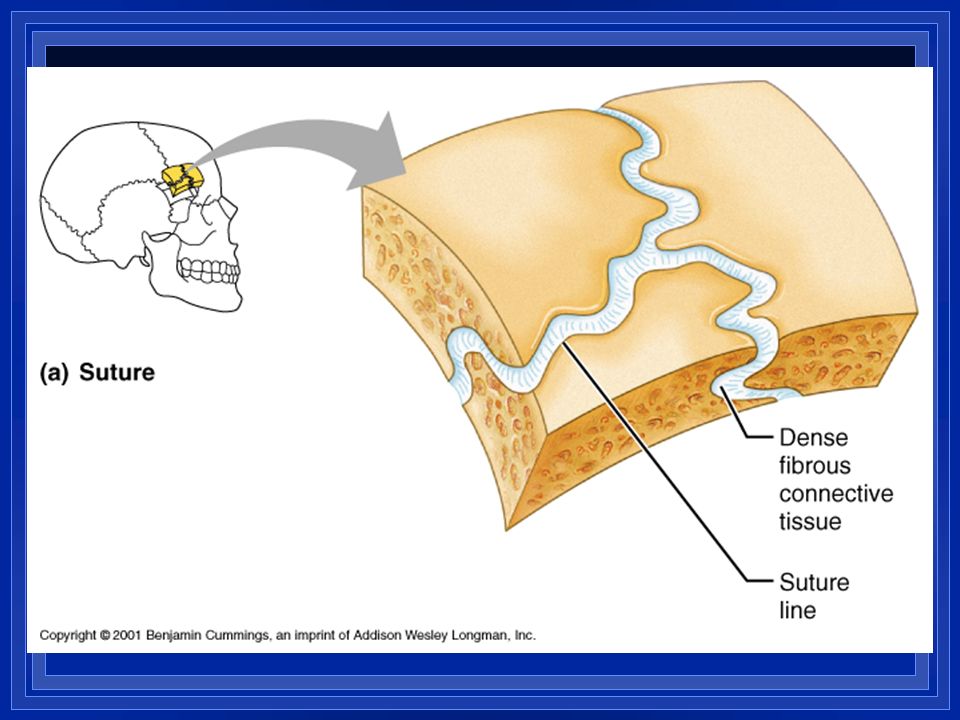 (a) Suture

Dense fibrous connective tissue

Suture line

Copyright © 2001 Benjamin Cummings, an imprint of Addison Wesley Longman, Inc.